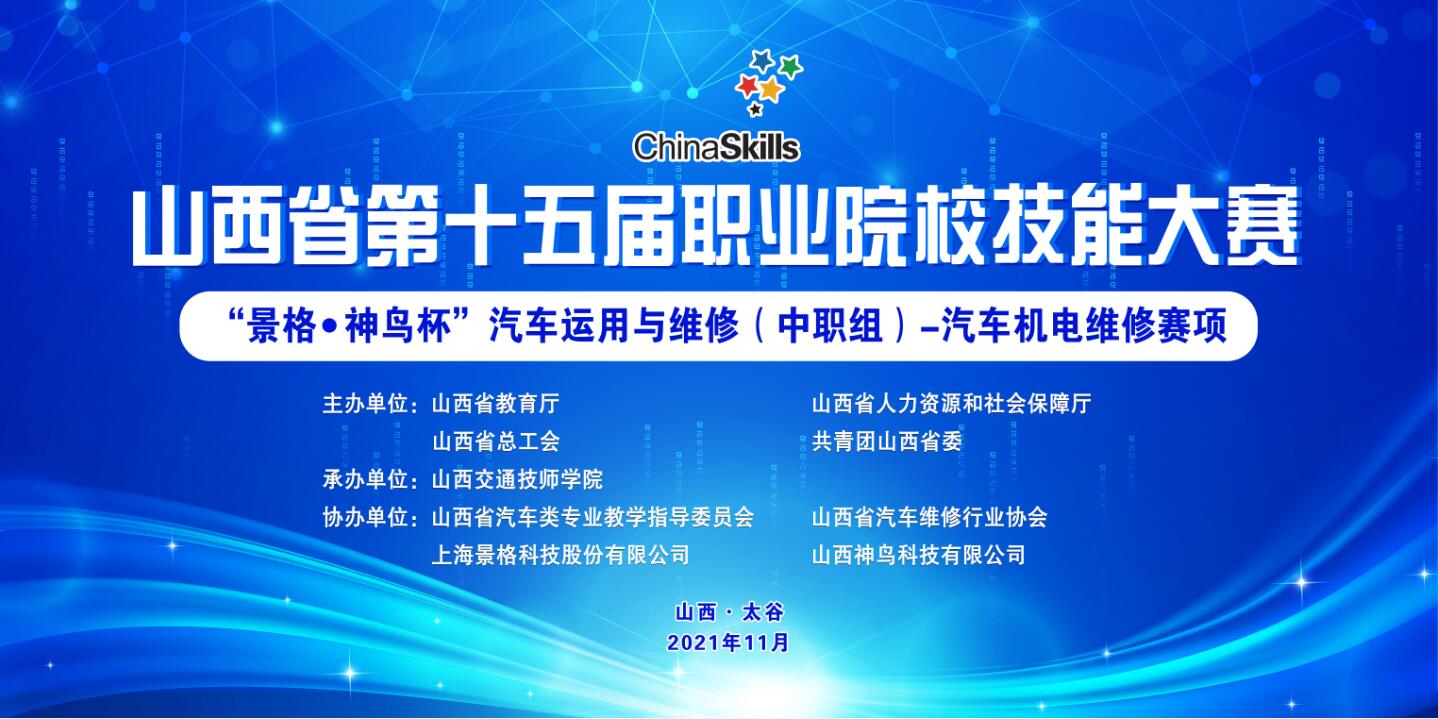 ChinaSkills

山西省第十五届职业院校技能大赛

“景格•神鸟杯”汽车运用与维修（中职组）–汽车机电维修赛项

主办单位：山西省教育厅　　山西省人力资源和社会保障厅
山西省总工会　　共青团山西省委
承办单位：山西交通技师学院
协办单位：山西省汽车类专业教学指导委员会　　山西省汽车维修行业协会
上海景格科技股份有限公司　　山西神鸟科技有限公司

山西 · 太谷
2021年11月